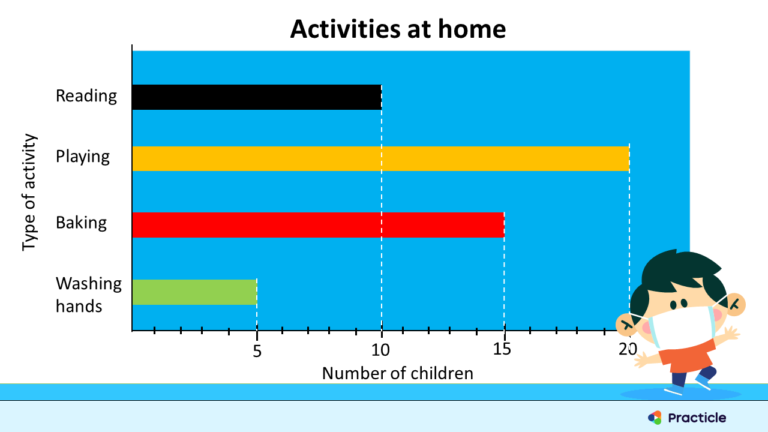 Activities at home

Type of activity

Reading

Playing

Baking

Washing hands

5

10

15

20

Number of children

Practicle